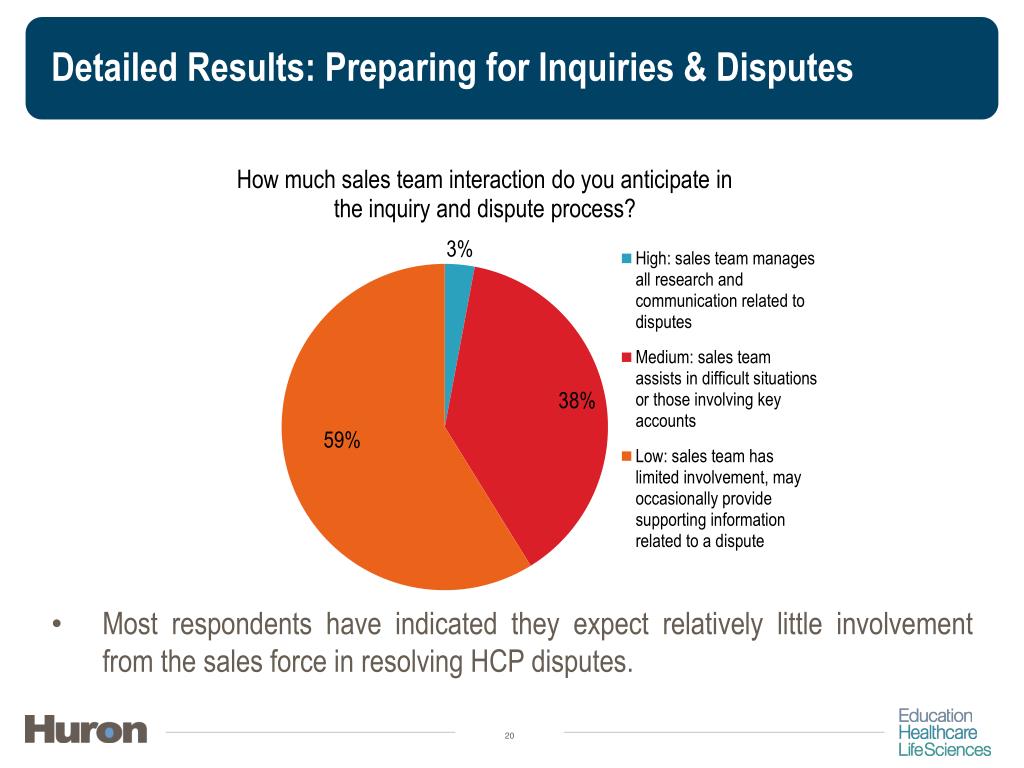 Detailed Results: Preparing for Inquiries & Disputes

How much sales team interaction do you anticipate in the inquiry and dispute process?

3%

38%

59%

High: sales team manages all research and communication related to disputes

Medium: sales team assists in difficult situations or those involving key accounts

Low: sales team has limited involvement, may occasionally provide supporting information related to a dispute

• Most respondents have indicated they expect relatively little involvement from the sales force in resolving HCP disputes.

Huron

20

Education
Healthcare
LifeSciences